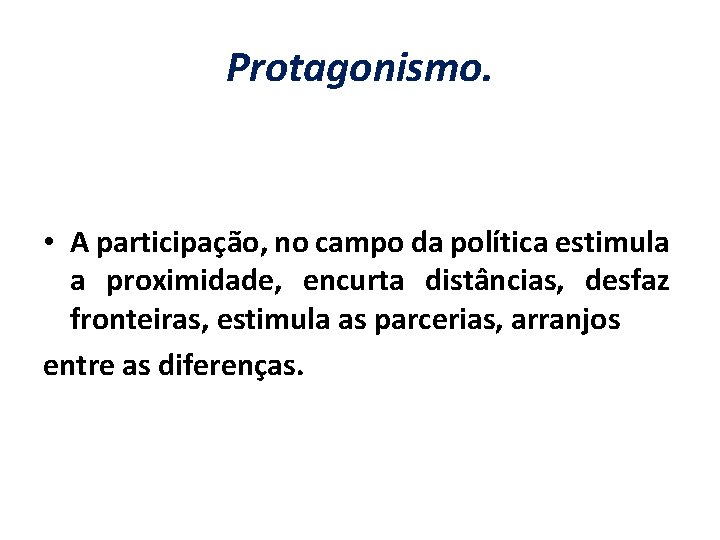 Protagonismo.

• A participação, no campo da política estimula a proximidade, encurta distâncias, desfaz fronteiras, estimula as parcerias, arranjos

entre as diferenças.